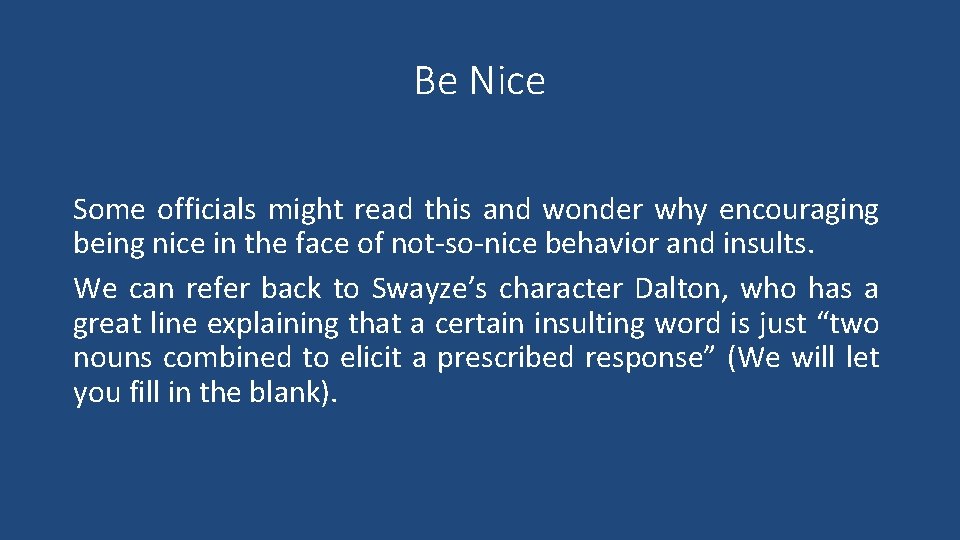 Be Nice

Some officials might read this and wonder why encouraging being nice in the face of not-so-nice behavior and insults.

We can refer back to Swayze’s character Dalton, who has a great line explaining that a certain insulting word is just “two nouns combined to elicit a prescribed response” (We will let you fill in the blank).